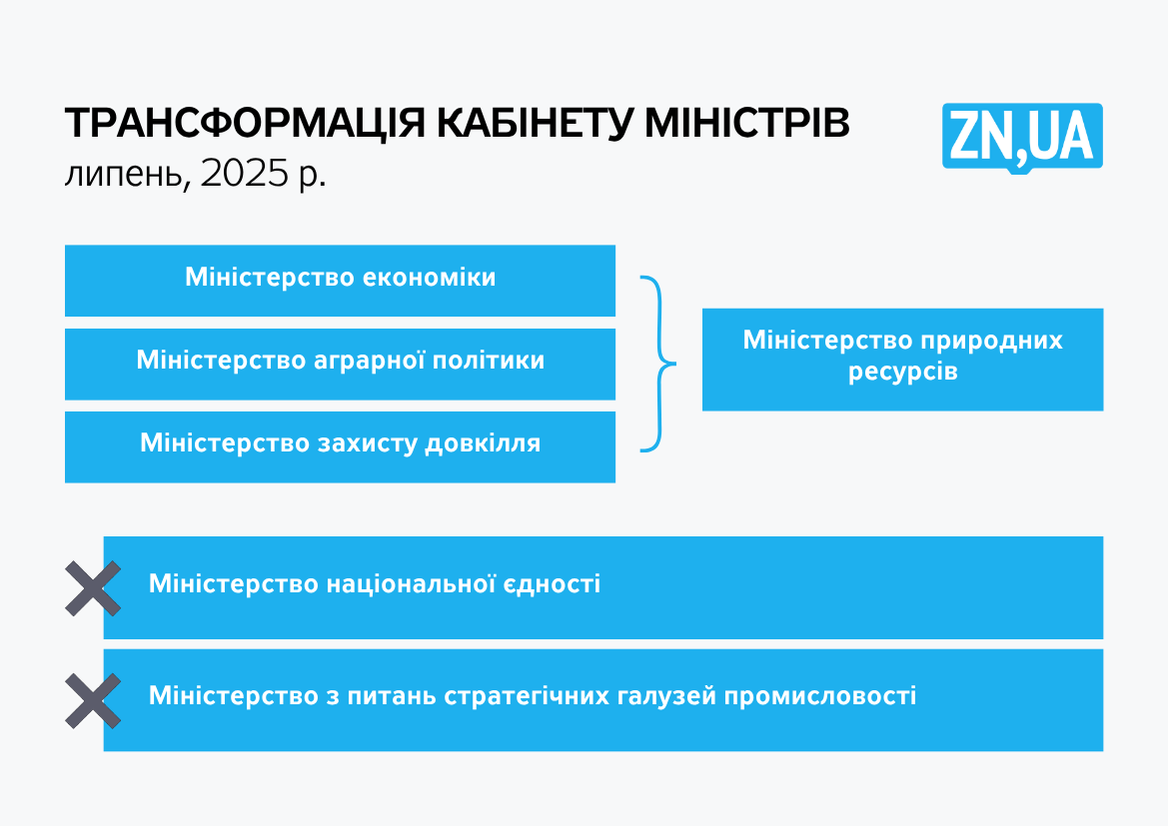 ТРАНСФОРМАЦІЯ КАБІНЕТУ МІНІСТРІВ
липень, 2025 р.

ZN,UA

Міністерство економіки

Міністерство аграрної політики

Міністерство захисту довкілля

Міністерство природних ресурсів

Міністерство національної єдності

Міністерство з питань стратегічних галузей промисловості